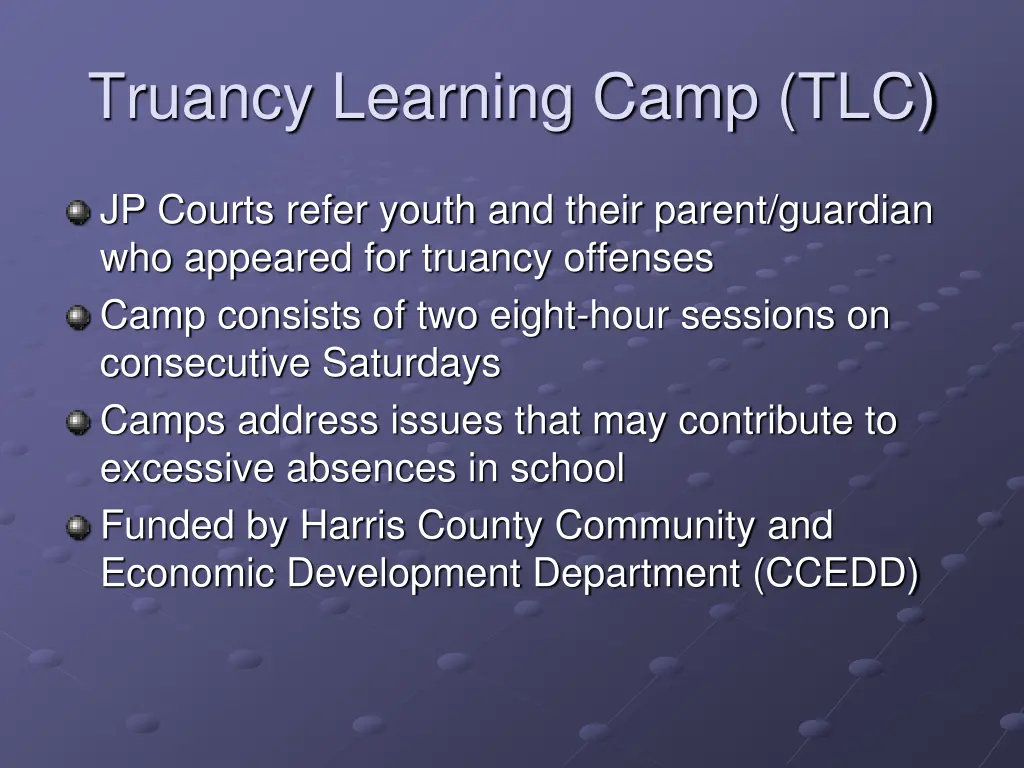 Truancy Learning Camp (TLC)

JP Courts refer youth and their parent/guardian who appeared for truancy offenses

Camp consists of two eight-hour sessions on consecutive Saturdays

Camps address issues that may contribute to excessive absences in school

Funded by Harris County Community and Economic Development Department (CCEDD)